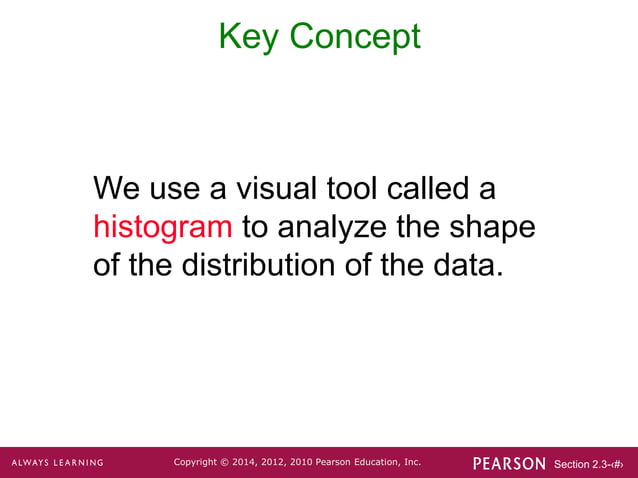 Key Concept

We use a visual tool called a histogram to analyze the shape of the distribution of the data.

ALWAYS LEARNING

Copyright © 2014, 2012, 2010 Pearson Education, Inc.

PEARSON

Section 2.3-‹#›